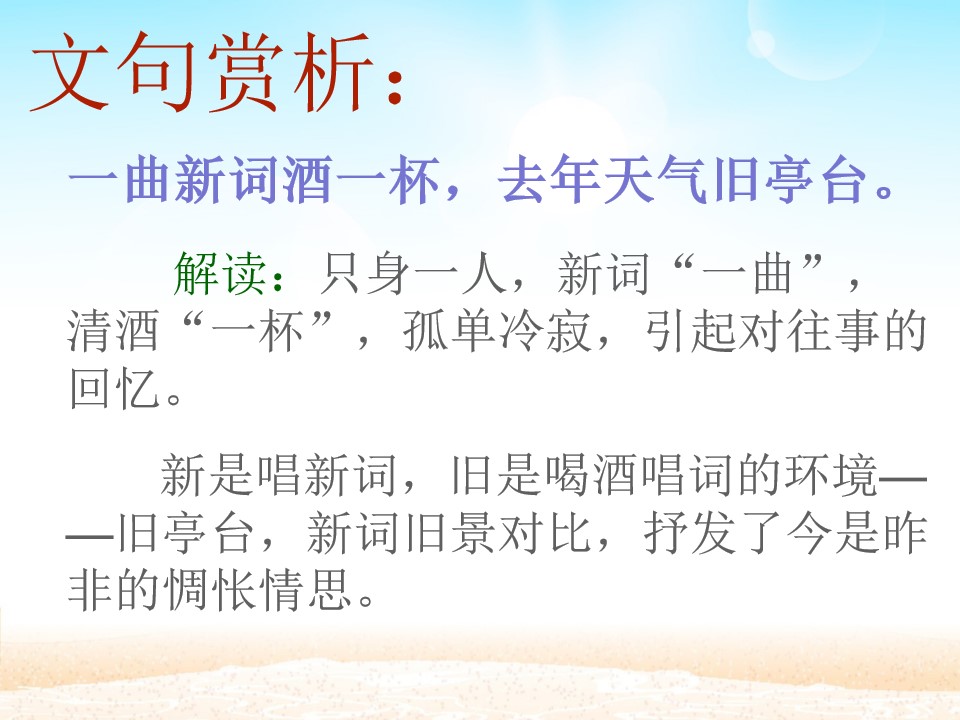 文句赏析：

一曲新词酒一杯，去年天气旧亭台。

解读：只身一人，新词“一曲”，清酒“一杯”，孤单冷寂，引起对往事的回忆。

新是唱新词，旧是喝酒唱词的环境——旧亭台，新词旧景对比，抒发了今是昨非的惆怅情思。